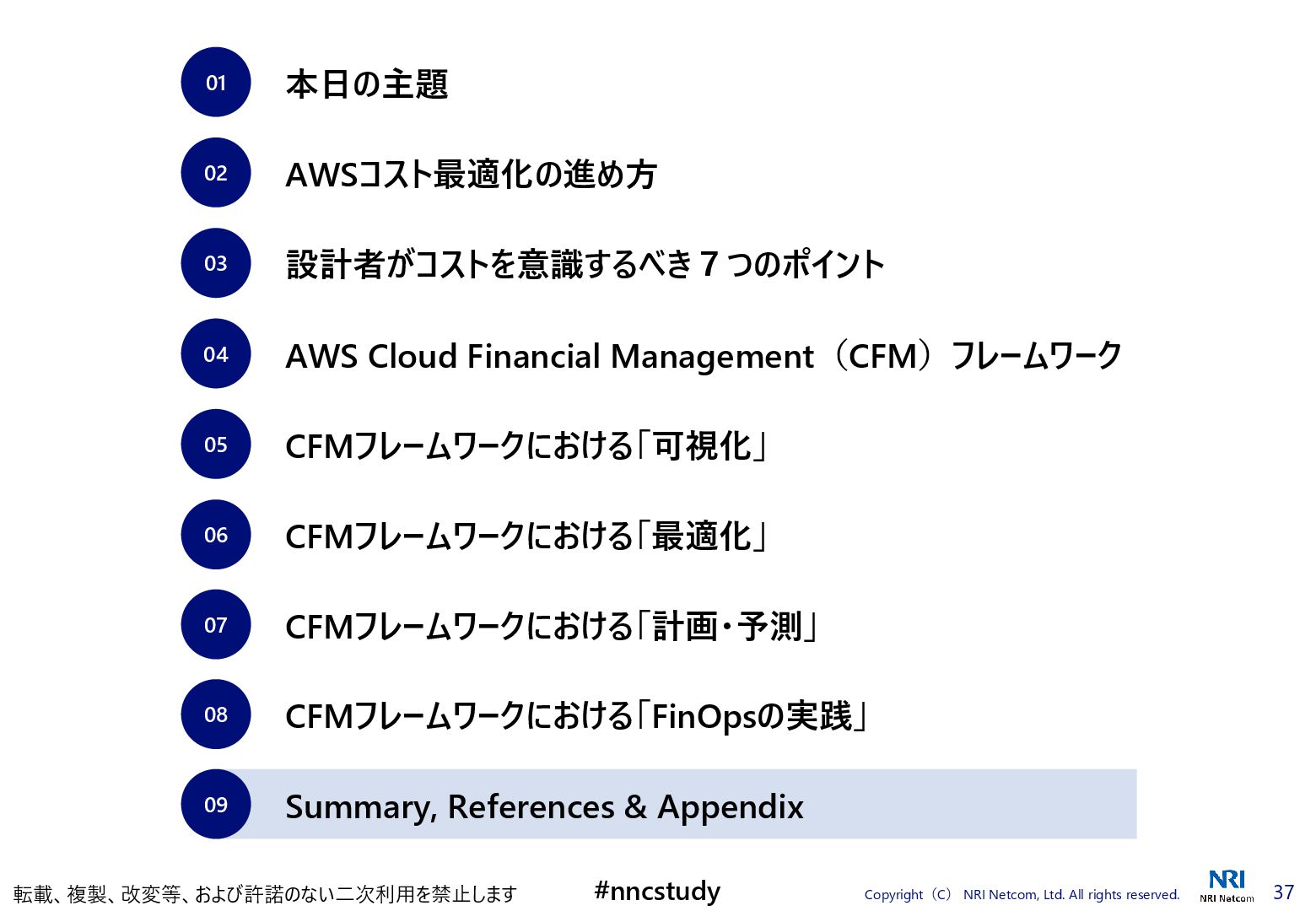 01 本日の主題

02 AWSコスト最適化の進め方

03 設計者がコストを意識するべき７つのポイント

04 AWS Cloud Financial Management（CFM）フレームワーク

05 CFMフレームワークにおける「可視化」

06 CFMフレームワークにおける「最適化」

07 CFMフレームワークにおける「計画・予測」

08 CFMフレームワークにおける「FinOpsの実践」

09 Summary, References & Appendix

転載、複製、改変等、および許諾のない二次利用を禁止します

#nncstudy

Copyright（C） NRI Netcom, Ltd. All rights reserved.

NRI
NRI Netcom

37